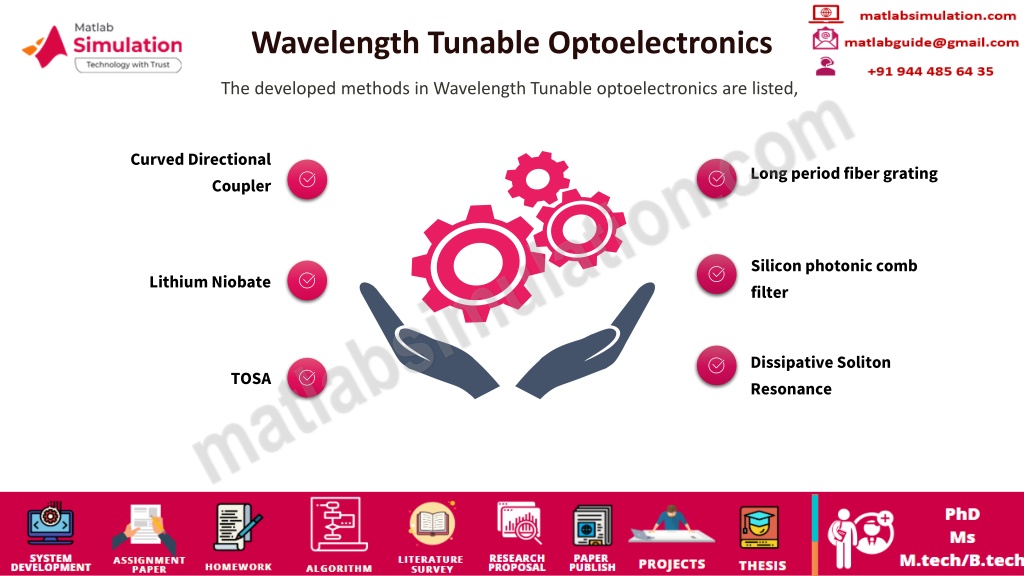 Matlab Simulation
Technology with Trust

Wavelength Tunable Optoelectronics

matlabsimulation.com
matlabguide@gmail.com
+91 944 485 64 35

The developed methods in Wavelength Tunable optoelectronics are listed,

Curved Directional Coupler

Lithium Niobate

TOSA

Long period fiber grating

Silicon photonic comb filter

Dissipative Soliton Resonance

matlabsimulation.com

SYSTEM DEVELOPMENT
ASSIGNMENT PAPER
HOMEWORK
ALGORITHM
LITERATURE SURVEY
RESEARCH PROPOSAL
PAPER PUBLISH
PROJECTS
THESIS
PhD
Ms
M.tech/B.tech